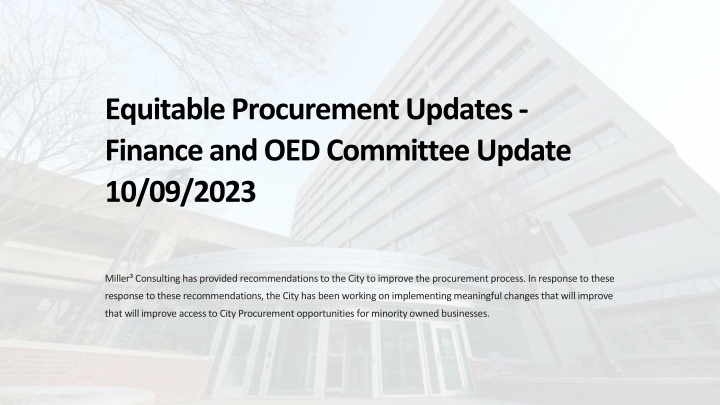 Equitable Procurement Updates - Finance and OED Committee Update 10/09/2023

Miller³ Consulting has provided recommendations to the City to improve the procurement process. In response to these response to these recommendations, the City has been working on implementing meaningful changes that will improve that will improve access to City Procurement opportunities for minority owned businesses.